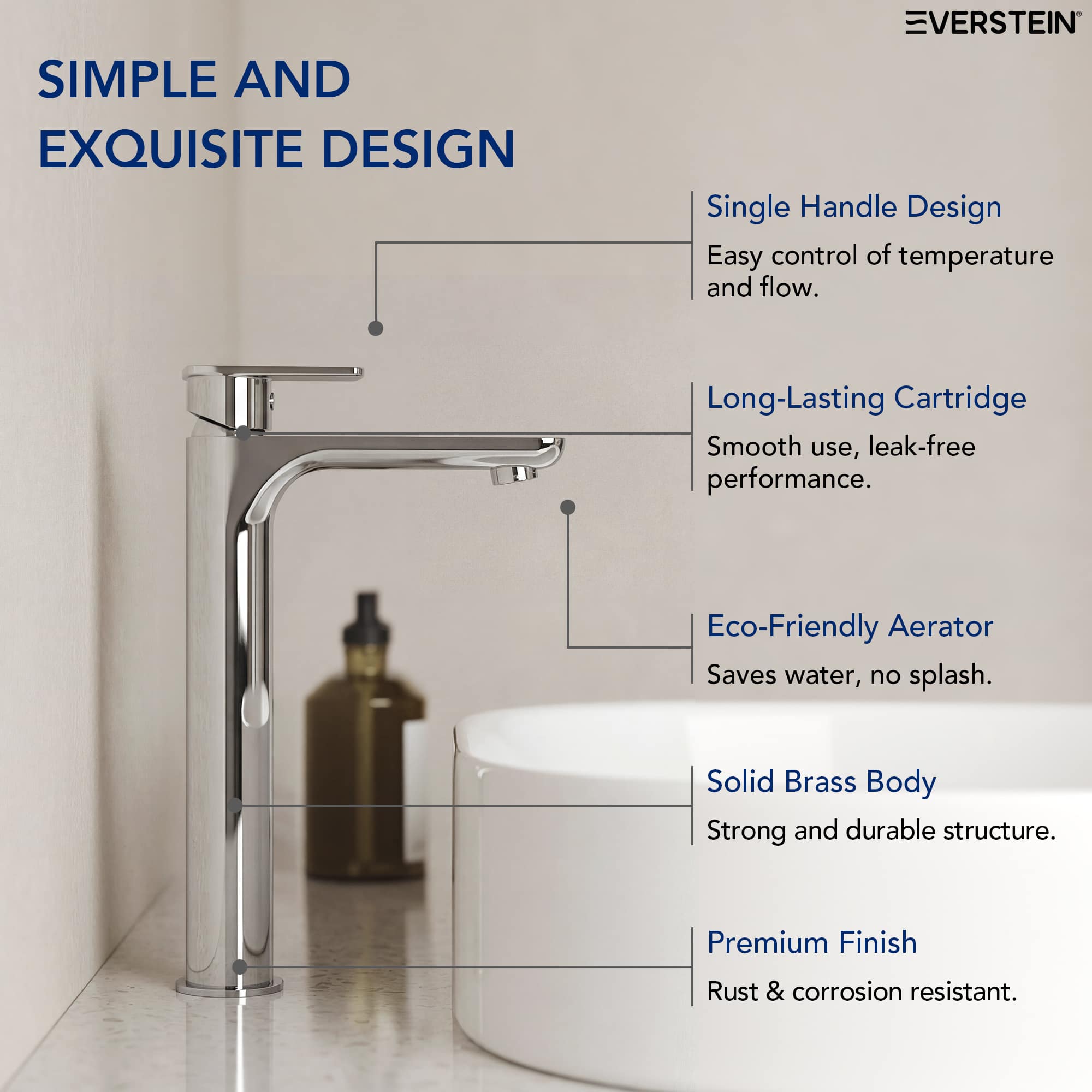 EVERSTEIN®

SIMPLE AND EXQUISITE DESIGN

Single Handle Design

Easy control of temperature and flow.

Long-Lasting Cartridge

Smooth use, leak-free performance.

Eco-Friendly Aerator

Saves water, no splash.

Solid Brass Body

Strong and durable structure.

Premium Finish

Rust & corrosion resistant.